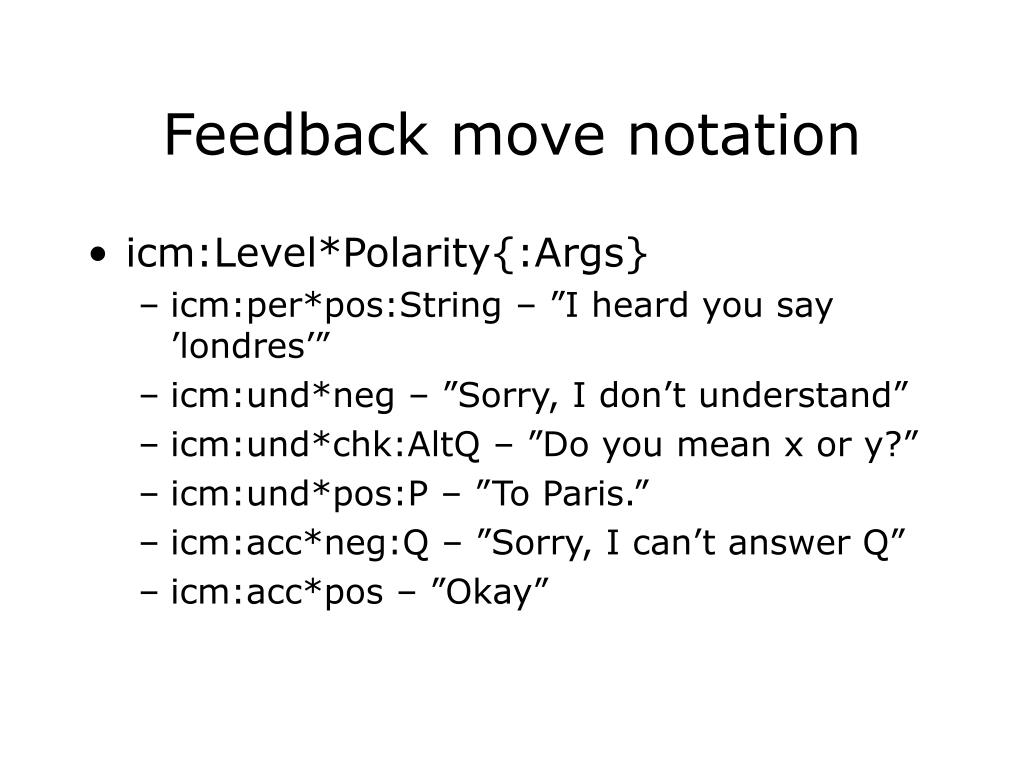 Feedback move notation

• icm:Level*Polarity{:Args}
– icm:per*pos:String – ”I heard you say ’londres’”
– icm:und*neg – ”Sorry, I don’t understand”
– icm:und*chk:AltQ – ”Do you mean x or y?”
– icm:und*pos:P – ”To Paris.”
– icm:acc*neg:Q – ”Sorry, I can’t answer Q”
– icm:acc*pos – ”Okay”